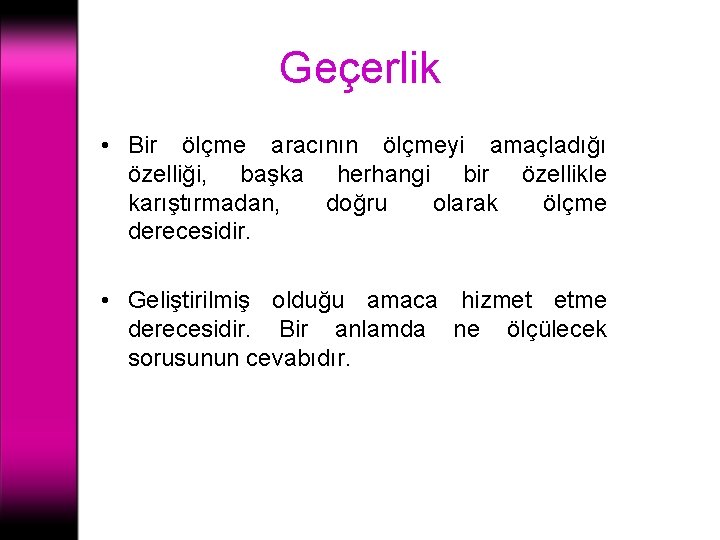 Geçerlik

• Bir ölçme aracının ölçmeyi amaçladığı özelliği, başka herhangi bir özellikle karıştırmadan, doğru olarak ölçme derecesidir.

• Geliştirilmiş olduğu amaca hizmet etme derecesidir. Bir anlamda ne ölçülecek sorusunun cevabıdır.